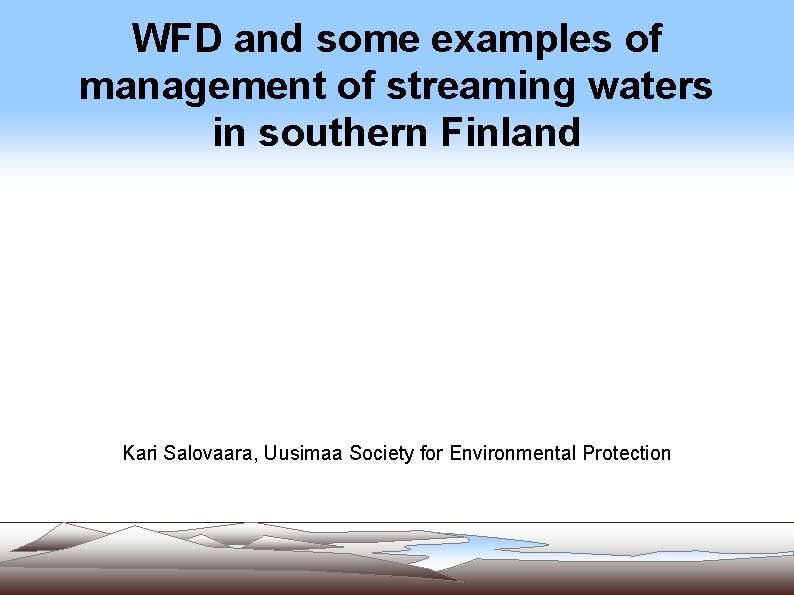 WFD and some examples of management of streaming waters in southern Finland

Kari Salovaara, Uusimaa Society for Environmental Protection